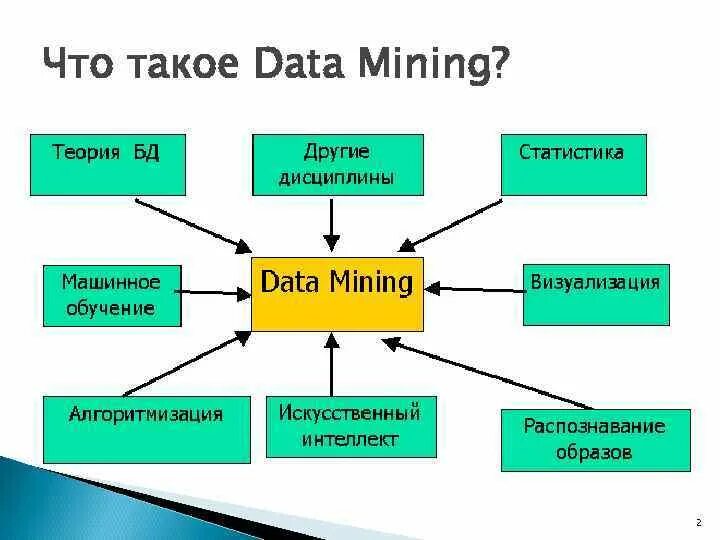 Что такое Data Mining?

Теория БД

Другие дисциплины

Статистика

Машинное обучение

Data Mining

Визуализация

Алгоритмизация

Искусственный интеллект

Распознавание образов

2